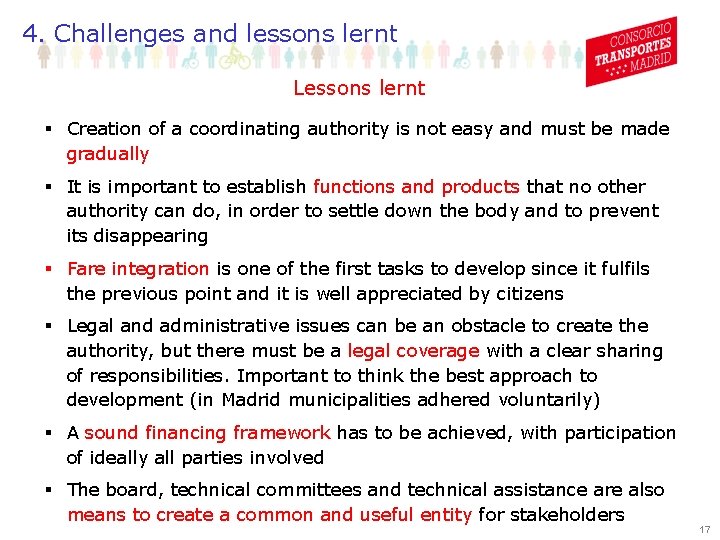 4. Challenges and lessons lernt

CONSORCIO TRANSPORTES MADRID

Lessons lernt

▪ Creation of a coordinating authority is not easy and must be made gradually

▪ It is important to establish functions and products that no other authority can do, in order to settle down the body and to prevent its disappearing

▪ Fare integration is one of the first tasks to develop since it fulfils the previous point and it is well appreciated by citizens

▪ Legal and administrative issues can be an obstacle to create the authority, but there must be a legal coverage with a clear sharing of responsibilities. Important to think the best approach to development (in Madrid municipalities adhered voluntarily)

▪ A sound financing framework has to be achieved, with participation of ideally all parties involved

▪ The board, technical committees and technical assistance are also means to create a common and useful entity for stakeholders

17